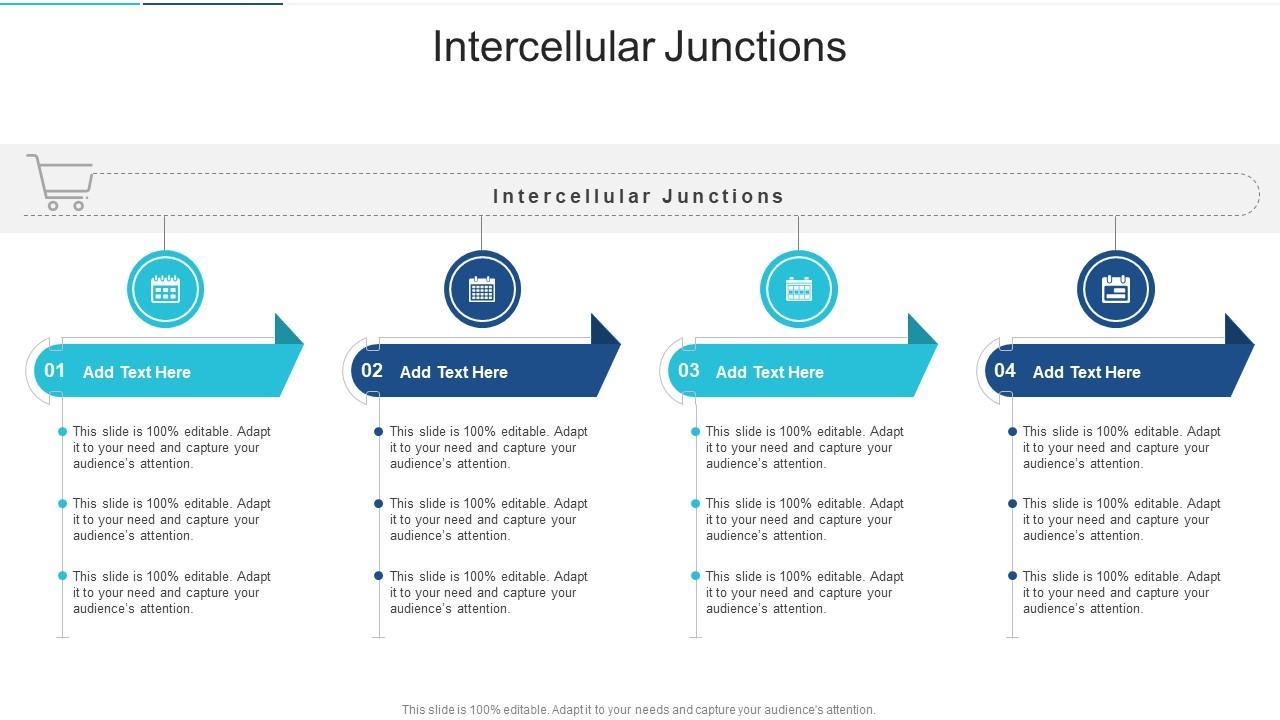 Intercellular Junctions

Intercellular Junctions

01 Add Text Here

This slide is 100% editable. Adapt it to your need and capture your audience's attention.

This slide is 100% editable. Adapt it to your need and capture your audience's attention.

This slide is 100% editable. Adapt it to your need and capture your audience's attention.

02 Add Text Here

This slide is 100% editable. Adapt it to your need and capture your audience's attention.

This slide is 100% editable. Adapt it to your need and capture your audience's attention.

This slide is 100% editable. Adapt it to your need and capture your audience's attention.

03 Add Text Here

This slide is 100% editable. Adapt it to your need and capture your audience's attention.

This slide is 100% editable. Adapt it to your need and capture your audience's attention.

This slide is 100% editable. Adapt it to your need and capture your audience's attention.

04 Add Text Here

This slide is 100% editable. Adapt it to your need and capture your audience's attention.

This slide is 100% editable. Adapt it to your need and capture your audience's attention.

This slide is 100% editable. Adapt it to your need and capture your audience's attention.

This slide is 100% editable. Adapt it to your needs and capture your audience's attention.